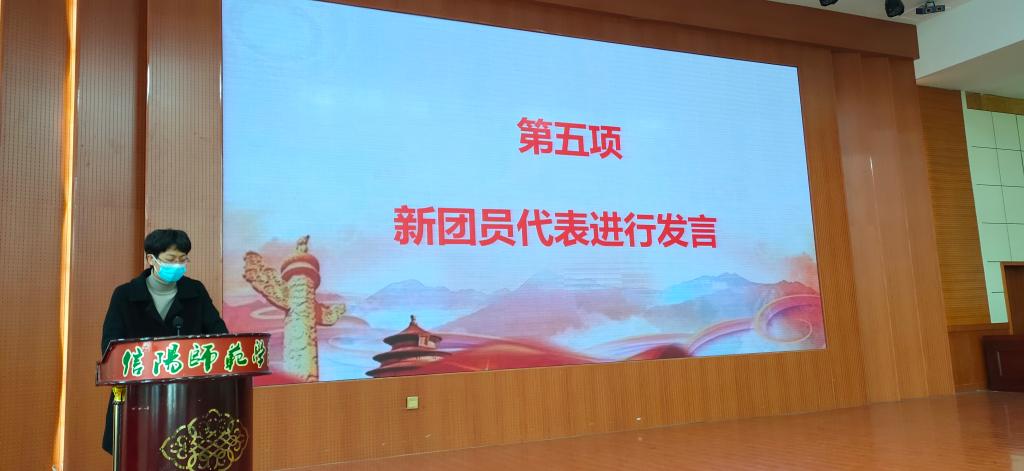 第五项

新团员代表进行发言

信陽師範学